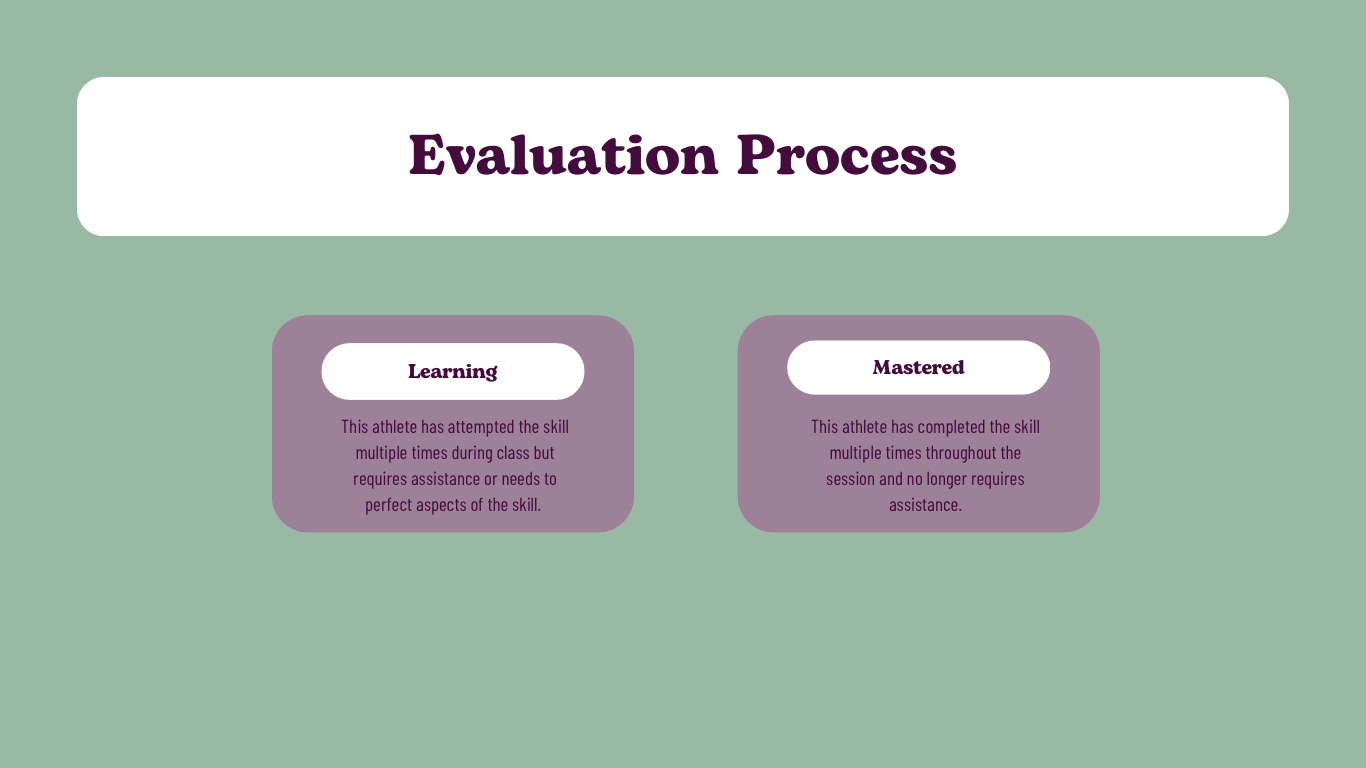 Evaluation Process

Learning

This athlete has attempted the skill multiple times during class but requires assistance or needs to perfect aspects of the skill.

Mastered

This athlete has completed the skill multiple times throughout the session and no longer requires assistance.